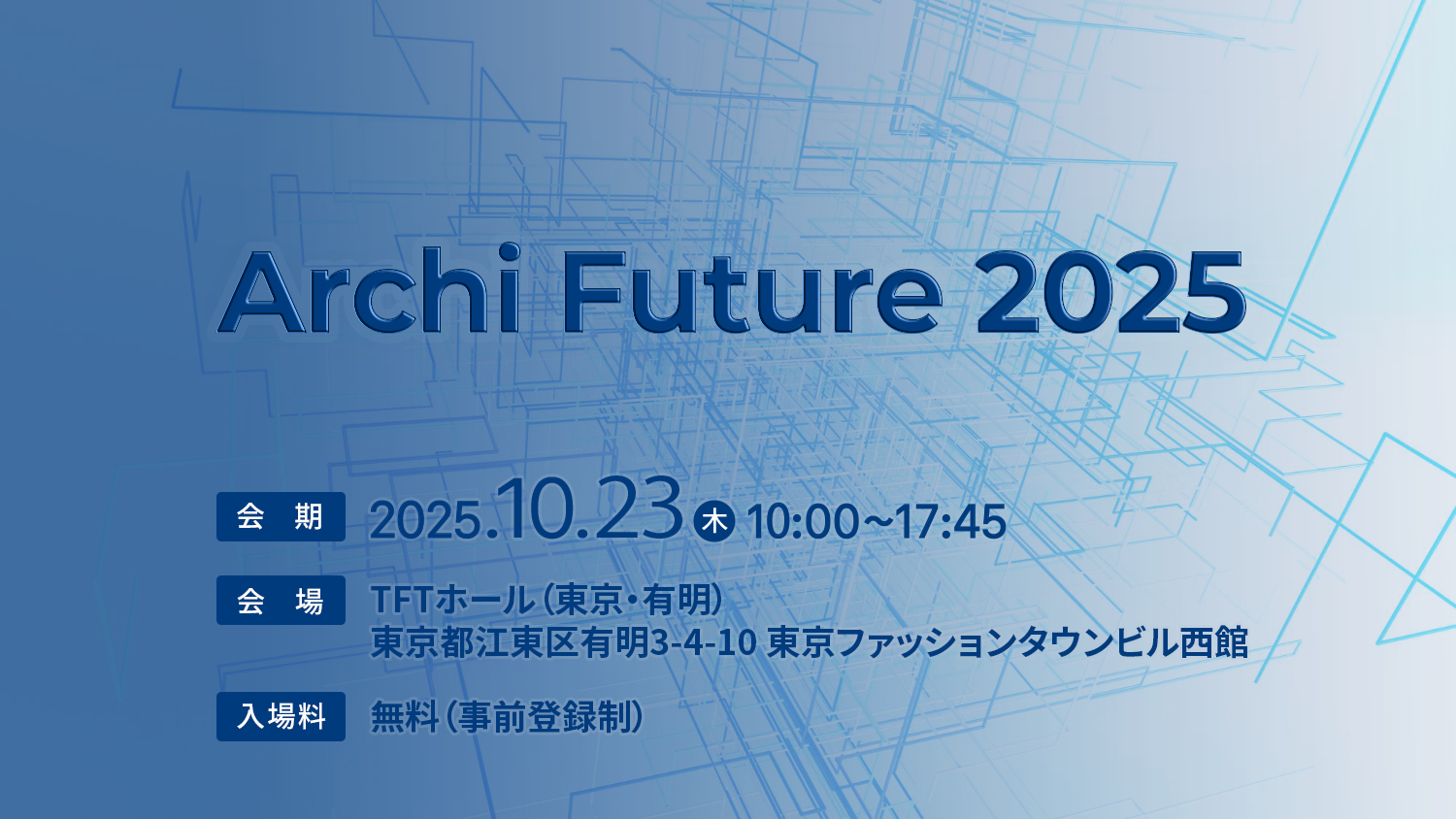 Archi Future 2025

会 期 2025.10.23 木 10:00~17:45

会 場 TFTホール(東京・有明)
東京都江東区有明3-4-10 東京ファッションタウンビル西館

入場料 無料(事前登録制)